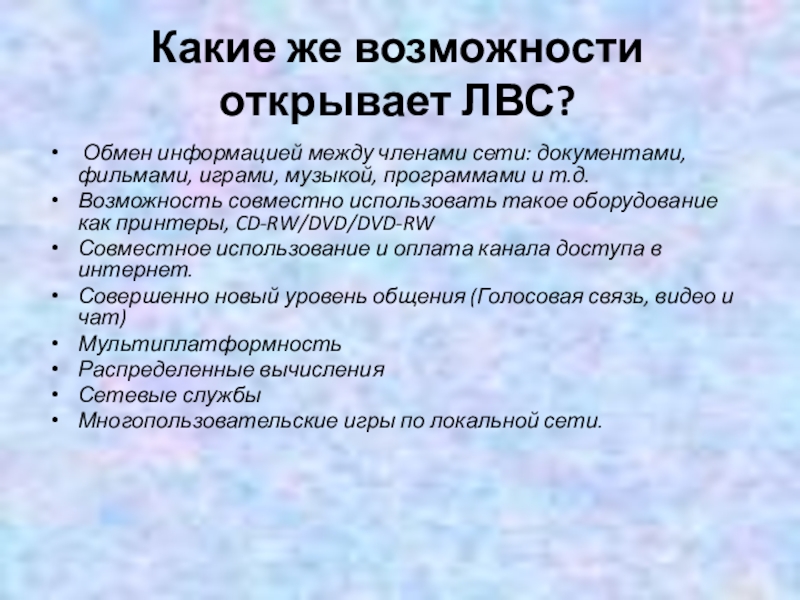 Какие же возможности открывает ЛВС?

• Обмен информацией между членами сети: документами, фильмами, играми, музыкой, программами и т.д.
• Возможность совместно использовать такое оборудование как принтеры, CD-RW/DVD/DVD-RW
• Совместное использование и оплата канала доступа в интернет.
• Совершенно новый уровень общения (Голосовая связь, видео и чат)
• Мультиплатформность
• Распределенные вычисления
• Сетевые службы
• Многопользовательские игры по локальной сети.